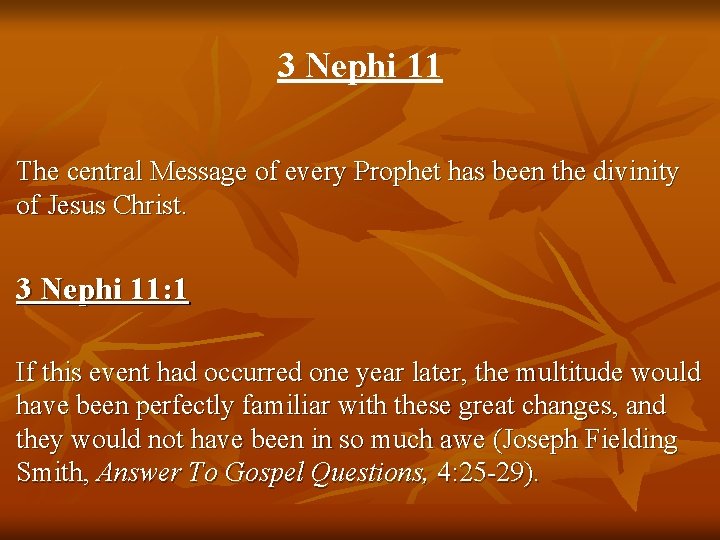 3 Nephi 11

The central Message of every Prophet has been the divinity of Jesus Christ.

3 Nephi 11:1

If this event had occurred one year later, the multitude would have been perfectly familiar with these great changes, and they would not have been in so much awe (Joseph Fielding Smith, Answer To Gospel Questions, 4:25-29).